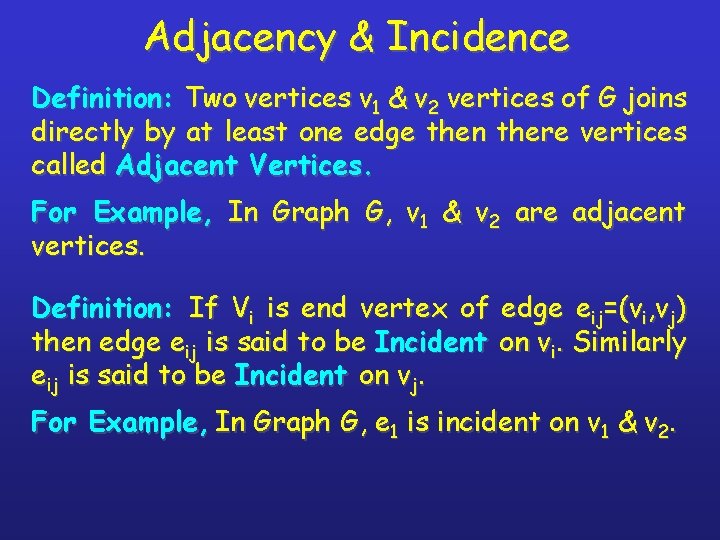 Adjacency & Incidence

Definition: Two vertices $v_1$ & $v_2$ vertices of G joins directly by at least one edge then there vertices called Adjacent Vertices.

For Example, In Graph G, $v_1$ & $v_2$ are adjacent vertices.

Definition: If $V_i$ is end vertex of edge $e_{ij}=(v_i,v_j)$ then edge $e_{ij}$ is said to be Incident on $v_i$. Similarly $e_{ij}$ is said to be Incident on $v_j$.

For Example, In Graph G, $e_1$ is incident on $v_1$ & $v_2$.